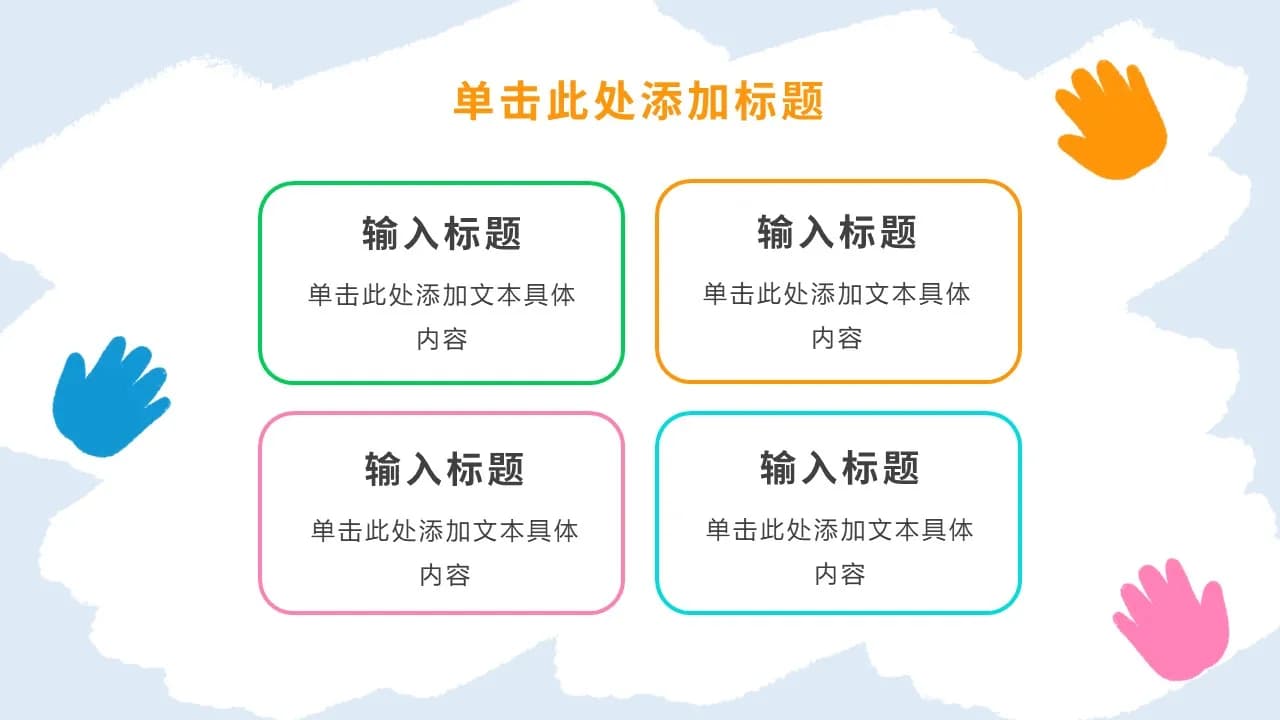 单击此处添加标题

输入标题

单击此处添加文本具体内容

输入标题

单击此处添加文本具体内容

输入标题

单击此处添加文本具体内容

输入标题

单击此处添加文本具体内容